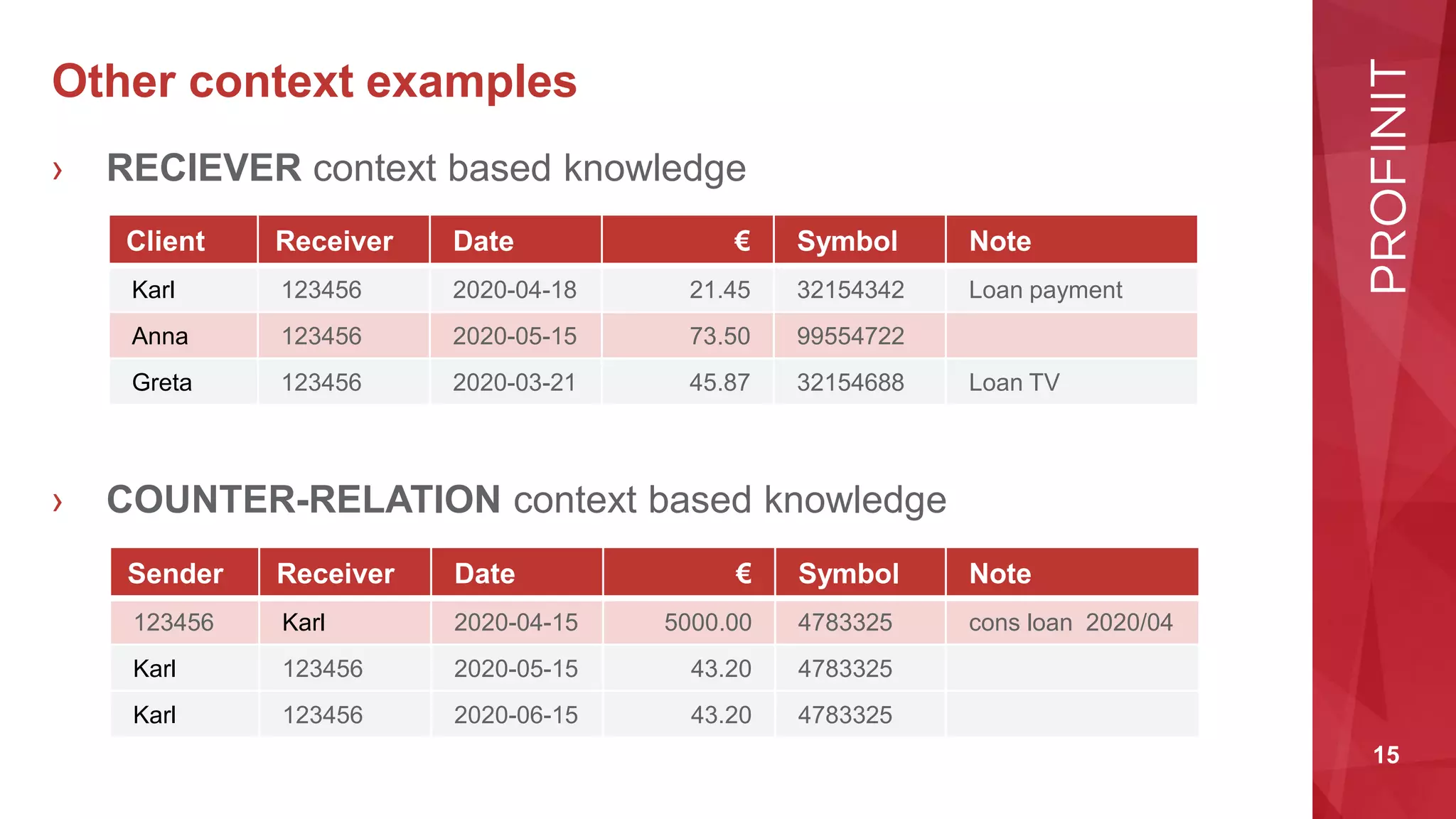 Other context examples

› RECIEVER context based knowledge

| Client | Receiver | Date | € | Symbol | Note |
|---|---|---|---|---|---|
| Karl | 123456 | 2020-04-18 | 21.45 | 32154342 | Loan payment |
| Anna | 123456 | 2020-05-15 | 73.50 | 99554722 | |
| Greta | 123456 | 2020-03-21 | 45.87 | 32154688 | Loan TV |

› COUNTER-RELATION context based knowledge

| Sender | Receiver | Date | € | Symbol | Note |
|---|---|---|---|---|---|
| 123456 | Karl | 2020-04-15 | 5000.00 | 4783325 | cons loan 2020/04 |
| Karl | 123456 | 2020-05-15 | 43.20 | 4783325 | |
| Karl | 123456 | 2020-06-15 | 43.20 | 4783325 | |

PROFINIT

15